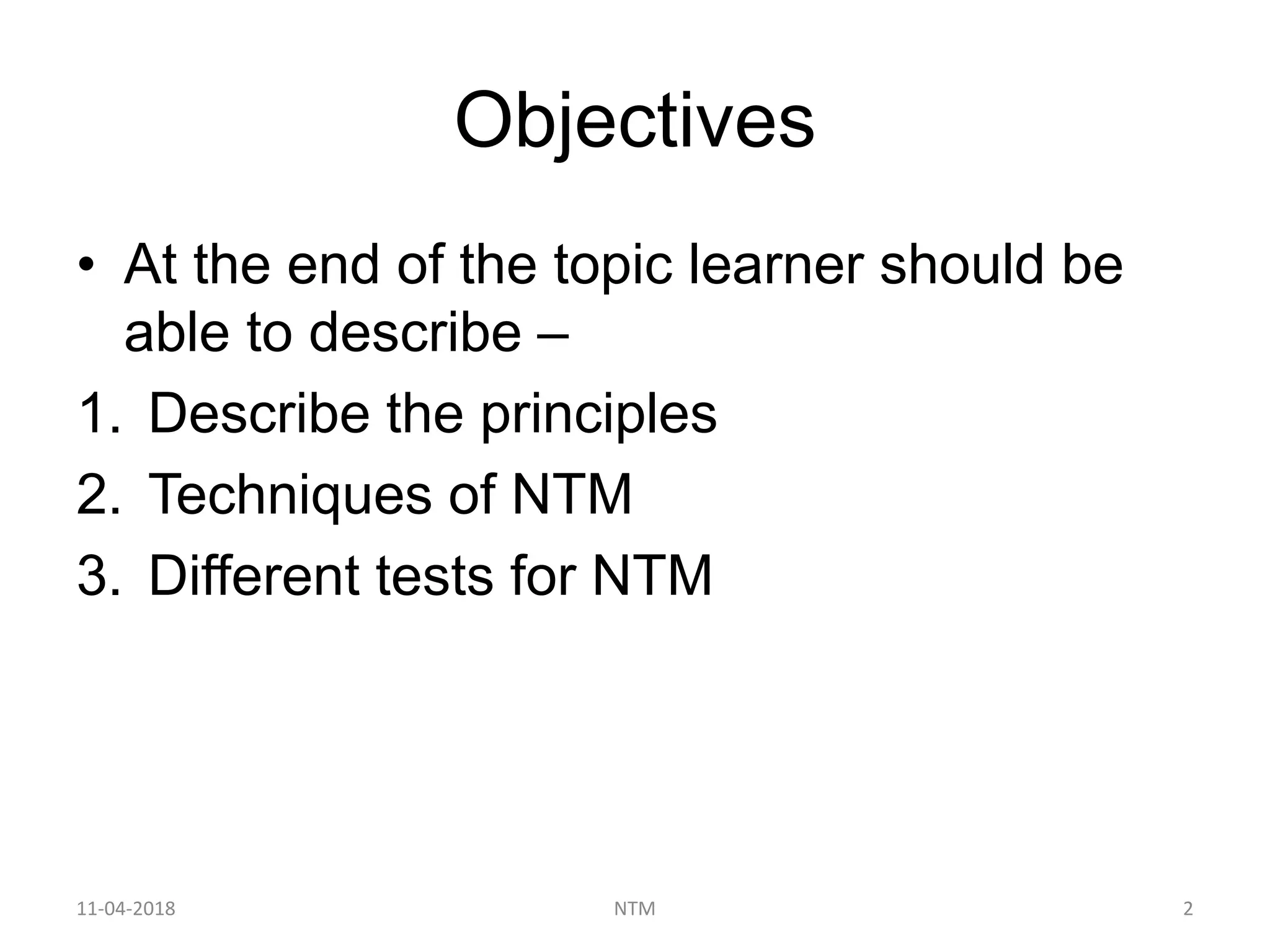 Objectives

• At the end of the topic learner should be able to describe –

1. Describe the principles
2. Techniques of NTM
3. Different tests for NTM

11-04-2018 NTM 2